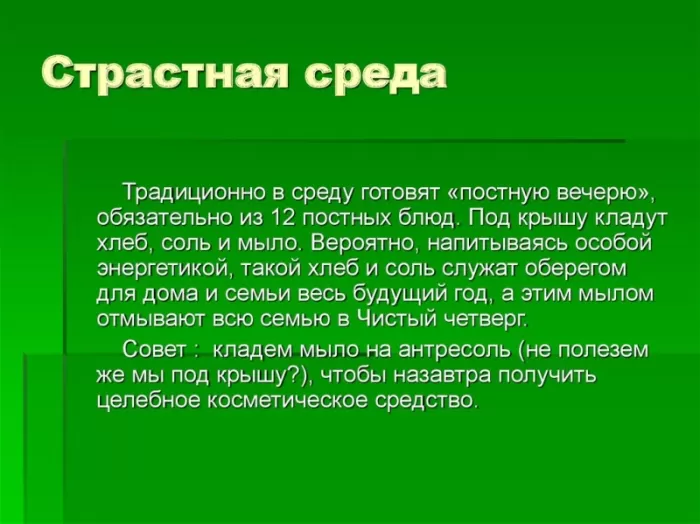 Страстная среда

Традиционно в среду готовят «постную вечерю», обязательно из 12 постных блюд. Под крышу кладут хлеб, соль и мыло. Вероятно, напитываясь особой энергетикой, такой хлеб и соль служат оберегом для дома и семьи весь будущий год, а этим мылом отмывают всю семью в Чистый четверг.

Совет : кладем мыло на антресоль (не полезем же мы под крышу?), чтобы назавтра получить целебное косметическое средство.